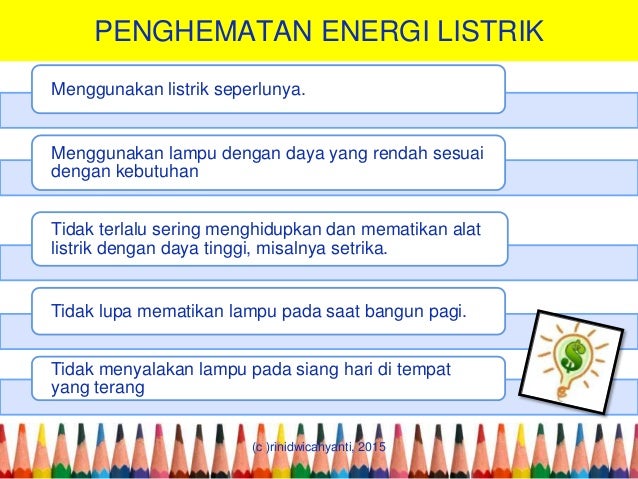 PENGHEMATAN ENERGI LISTRIK

Menggunakan listrik seperlunya.

Menggunakan lampu dengan daya yang rendah sesuai dengan kebutuhan

Tidak terlalu sering menghidupkan dan mematikan alat listrik dengan daya tinggi, misalnya setrika.

Tidak lupa mematikan lampu pada saat bangun pagi.

Tidak menyalakan lampu pada siang hari di tempat yang terang

$

(c )rinidwicahyanti, 2015